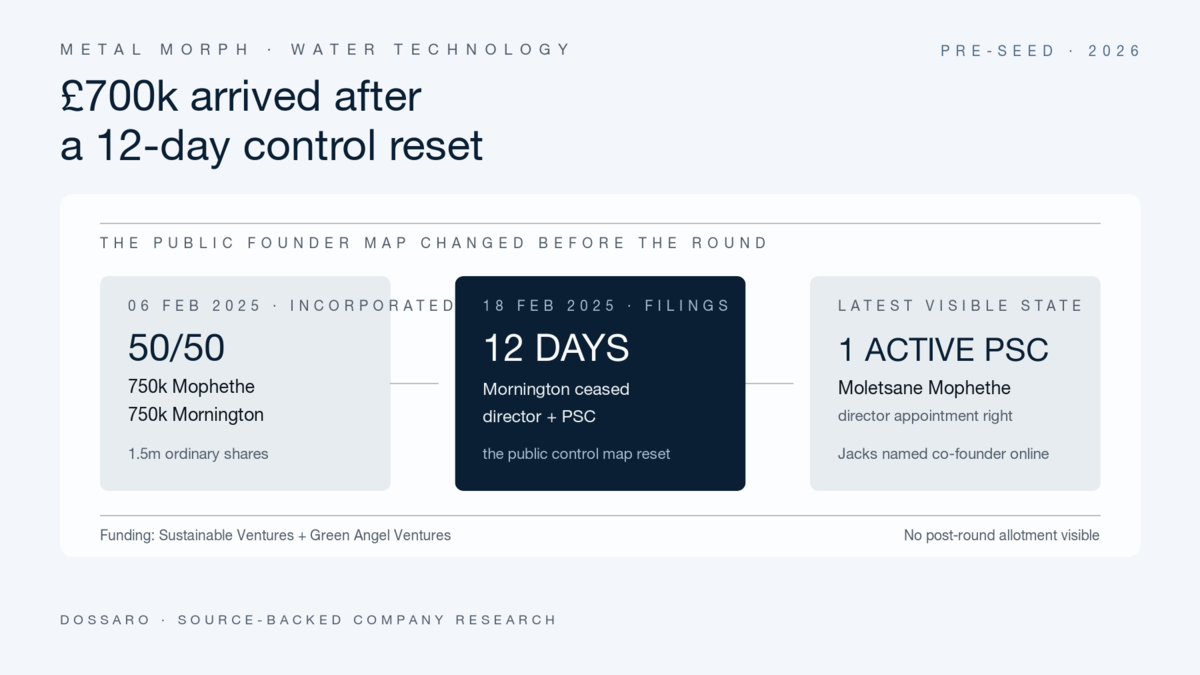 METAL MORPH · WATER TECHNOLOGY

PRE-SEED · 2026

£700k arrived after a 12-day control reset

THE PUBLIC FOUNDER MAP CHANGED BEFORE THE ROUND

06 FEB 2025 · INCORPORATED

50/50

750k Mophethe
750k Mornington

1.5m ordinary shares

18 FEB 2025 · FILINGS

12 DAYS

Mornington ceased director + PSC

the public control map reset

LATEST VISIBLE STATE

1 ACTIVE PSC

Moletsane Mophethe

director appointment right

Jacks named co-founder online

Funding: Sustainable Ventures + Green Angel Ventures

No post-round allotment visible

DOSSARO · SOURCE-BACKED COMPANY RESEARCH